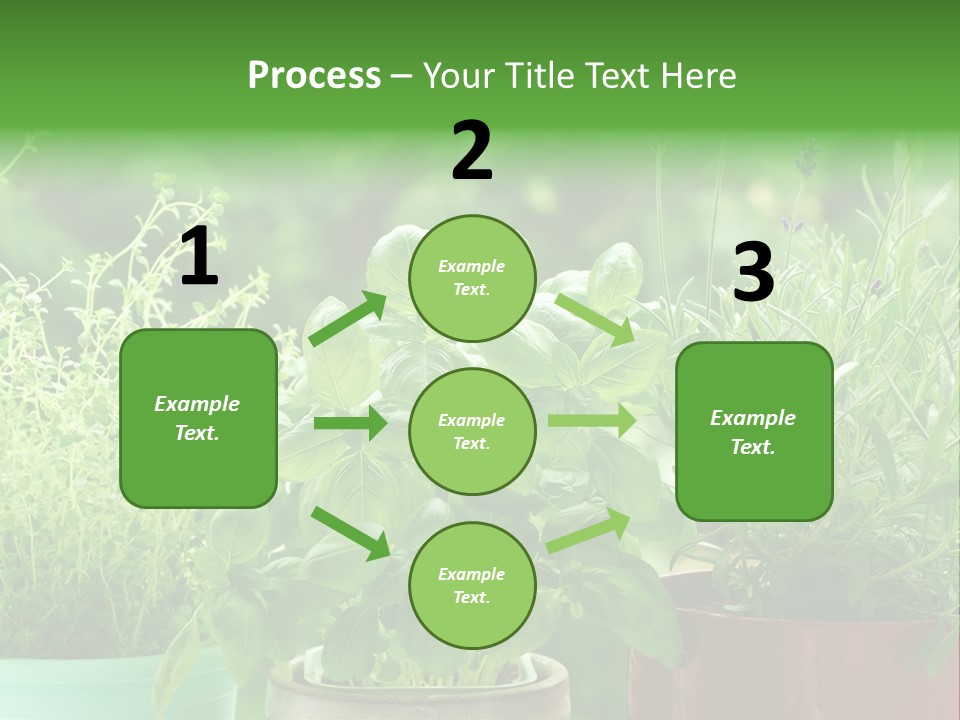 Process – Your Title Text Here

1

Example Text.

2

Example Text.

Example Text.

Example Text.

3

Example Text.